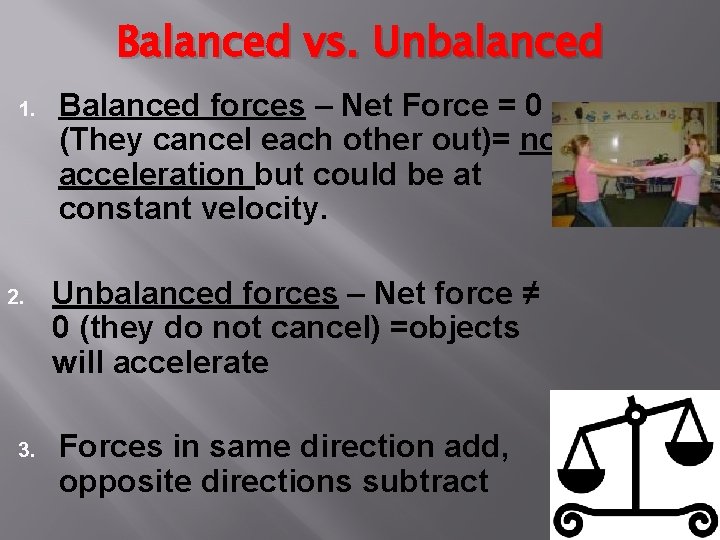 Balanced vs. Unbalanced

1. Balanced forces – Net Force = 0 (They cancel each other out)= no acceleration but could be at constant velocity.

2. Unbalanced forces – Net force ≠ 0 (they do not cancel) =objects will accelerate

3. Forces in same direction add, opposite directions subtract